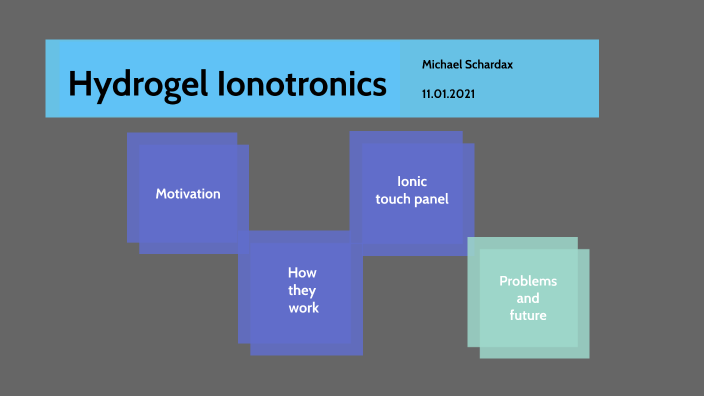 Hydrogel Ionotronics

Michael Schardax

11.01.2021

Motivation

How they work

Ionic touch panel

Problems and future